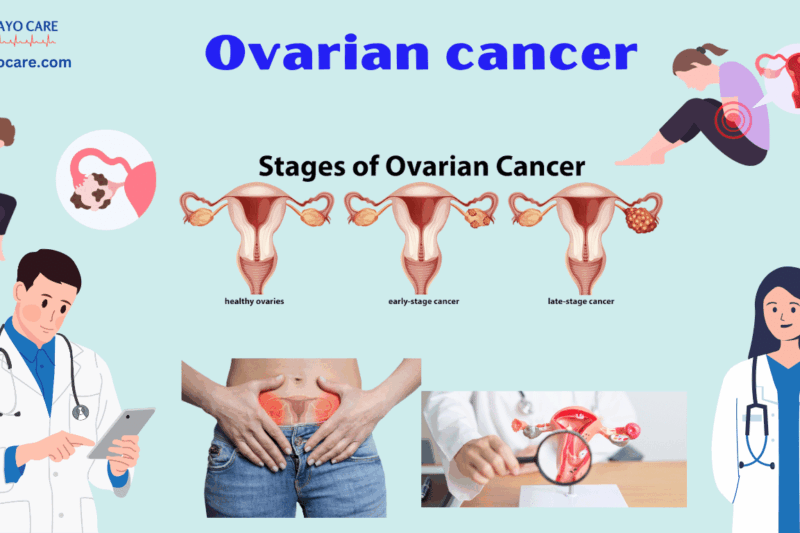 AYO CARE
ocare.com

Ovarian cancer

Stages of Ovarian Cancer

healthy ovaries
early-stage cancer
late-stage cancer